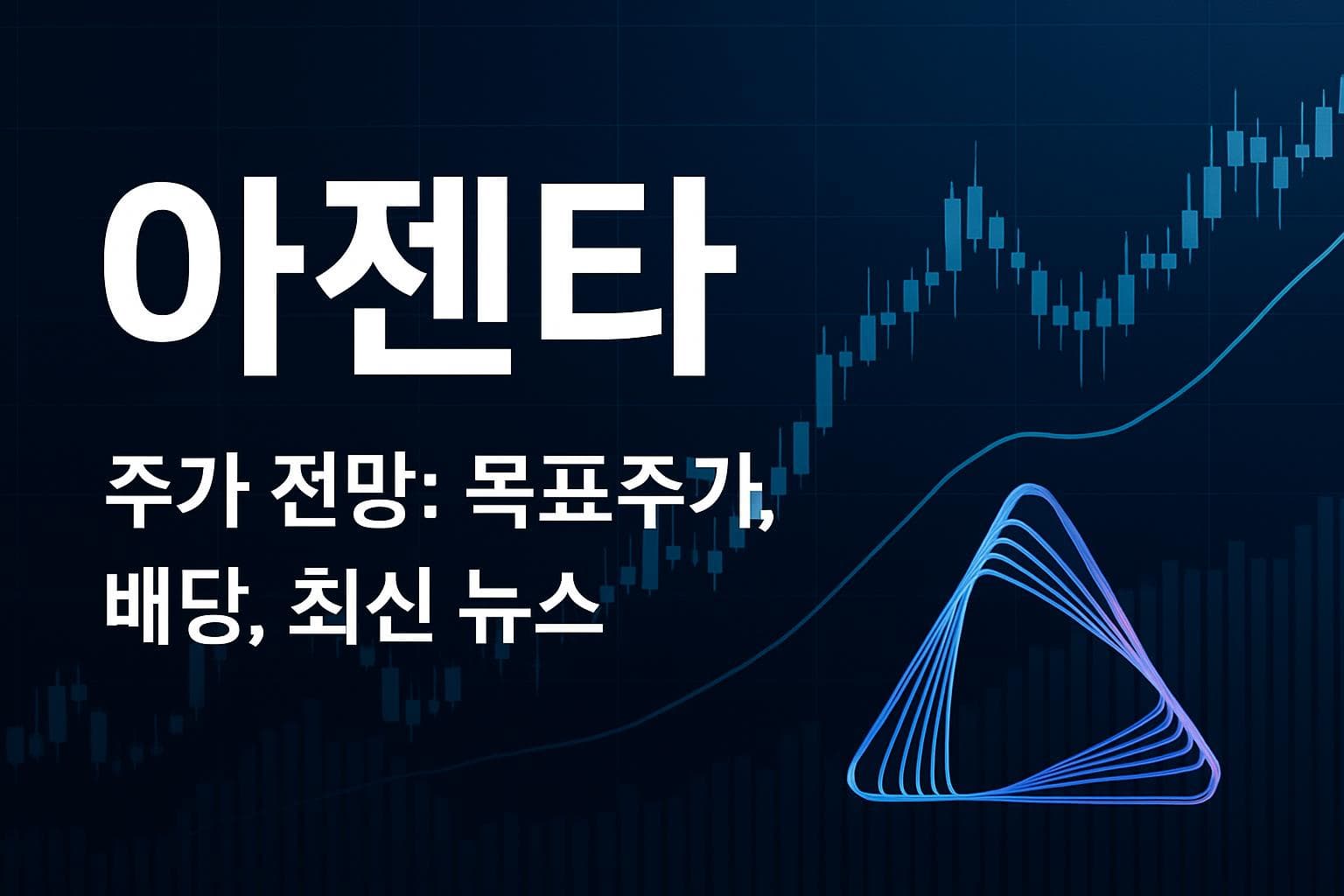 아젠타

주가 전망: 목표주가, 배당, 최신 뉴스